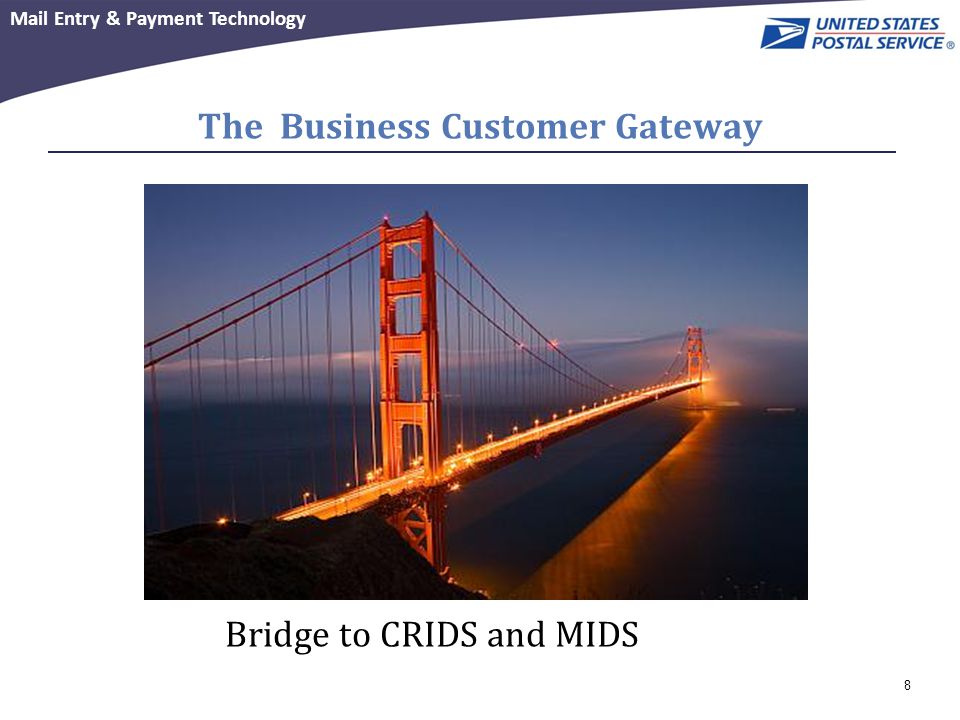 Mail Entry & Payment Technology

UNITED STATES POSTAL SERVICE ®

The Business Customer Gateway

Bridge to CRIDS and MIDS

8